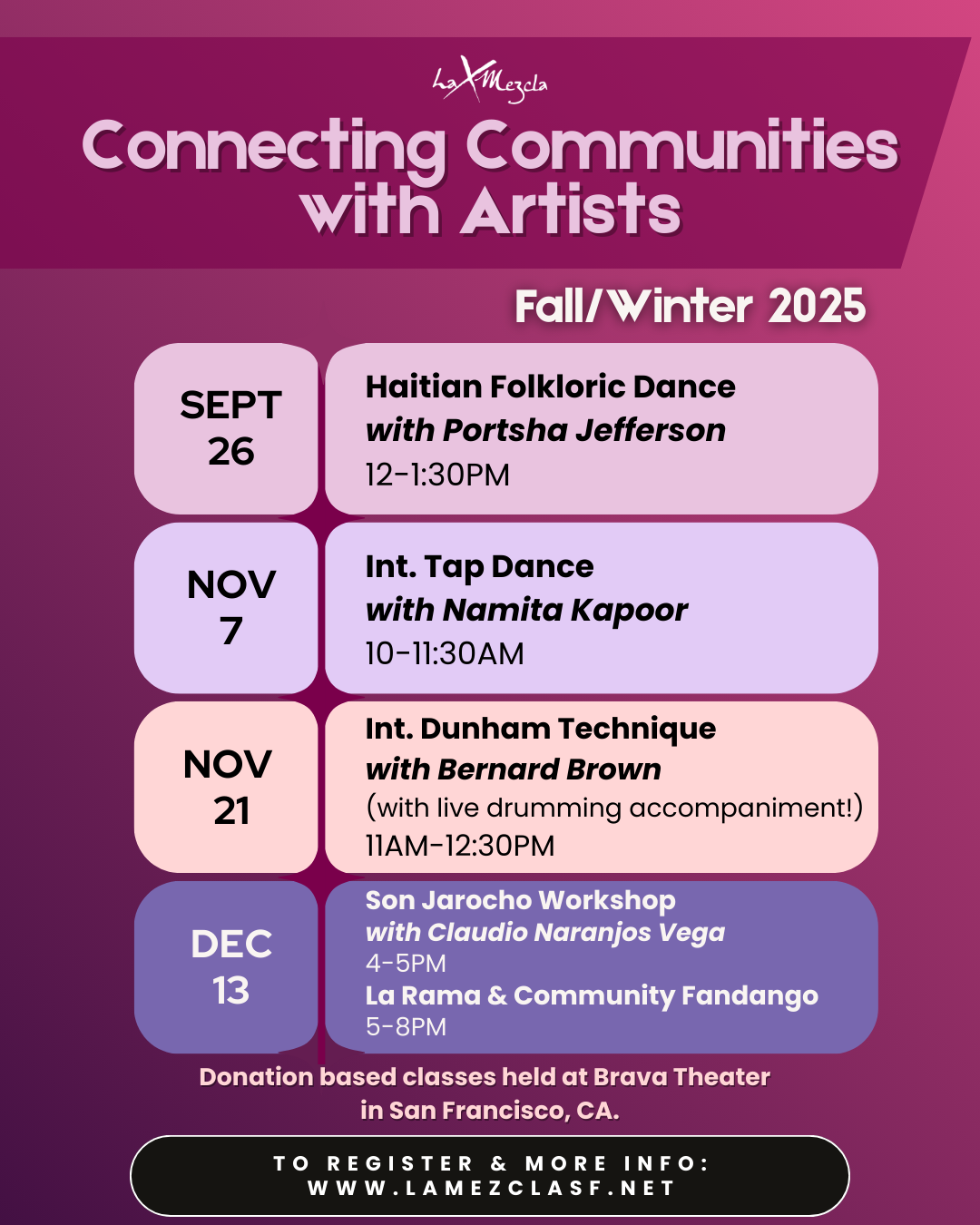 La Mezcla

Connecting Communities with Artists

Fall/Winter 2025

SEPT 26

Haitian Folkloric Dance
with Portsha Jefferson
12-1:30PM

NOV 7

Int. Tap Dance
with Namita Kapoor
10-11:30AM

NOV 21

Int. Dunham Technique
with Bernard Brown
(with live drumming accompaniment!)
11AM-12:30PM

DEC 13

Son Jarocho Workshop
with Claudio Naranjos Vega
4-5PM
La Rama & Community Fandango
5-8PM

Donation based classes held at Brava Theater in San Francisco, CA.

TO REGISTER & MORE INFO:
WWW.LAMEZCLASF.NET